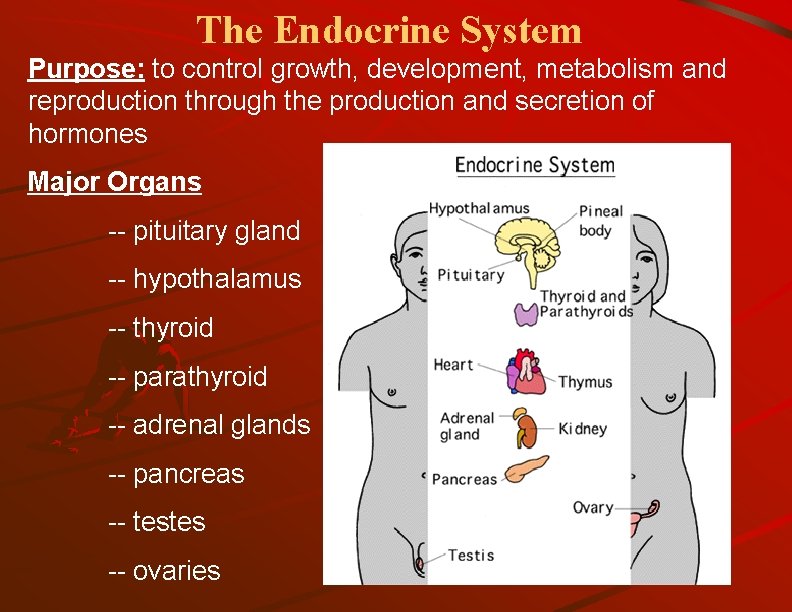 The Endocrine System

Purpose: to control growth, development, metabolism and reproduction through the production and secretion of hormones

Major Organs

-- pituitary gland

-- hypothalamus

-- thyroid

-- parathyroid

-- adrenal glands

-- pancreas

-- testes

-- ovaries

Endocrine System

Hypothalamus

Pineal body

Pituitary

Thyroid and Parathyroids

Heart

Thymus

Adrenal gland

Kidney

Pancreas

Ovary

Testis